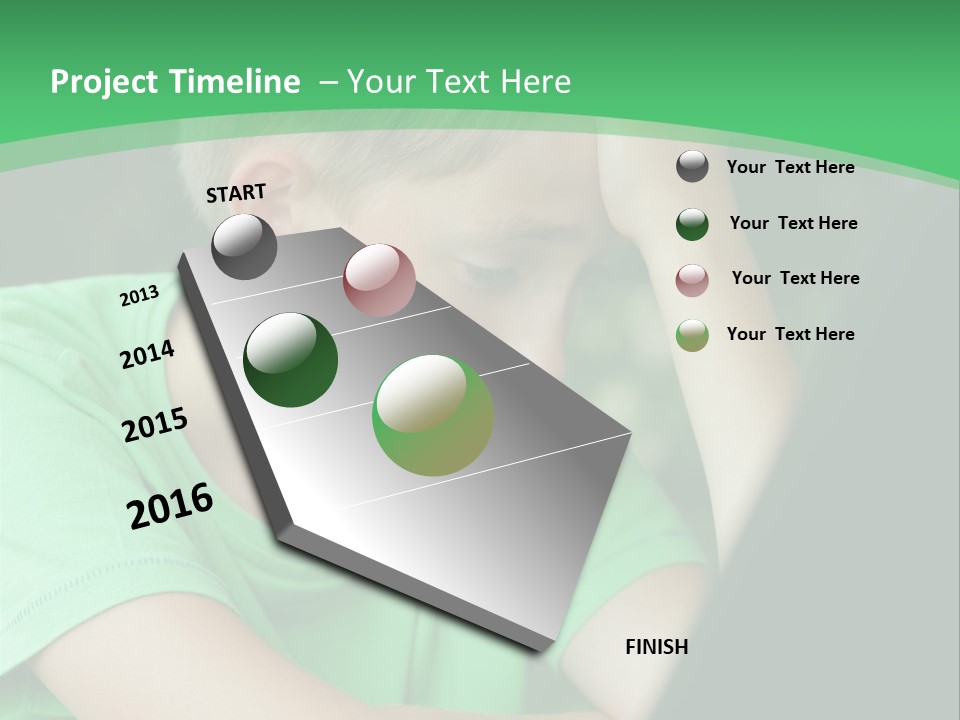 Project Timeline – Your Text Here

START

2013

2014

2015

2016

FINISH

Your Text Here

Your Text Here

Your Text Here

Your Text Here